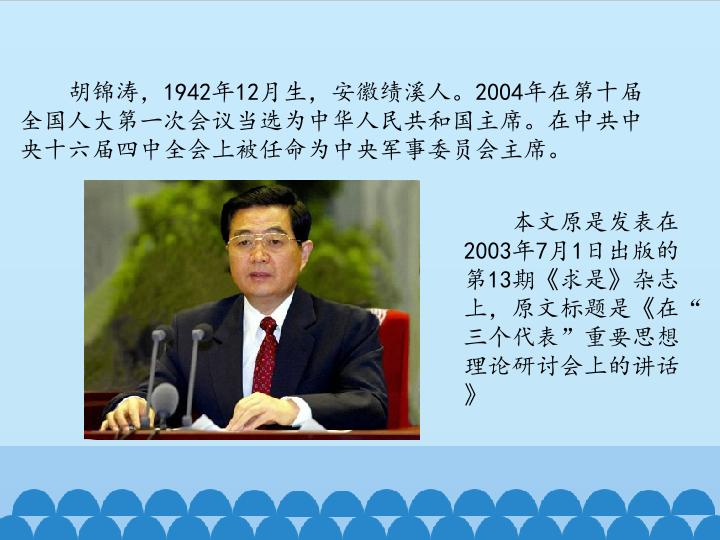 胡锦涛，1942年12月生，安徽绩溪人。2004年在第十届全国人大第一次会议当选为中华人民共和国主席。在中共中央十六届四中全会上被任命为中央军事委员会主席。

本文原是发表在2003年7月1日出版的第13期《求是》杂志上，原文标题是《在“三个代表”重要思想理论研讨会上的讲话》